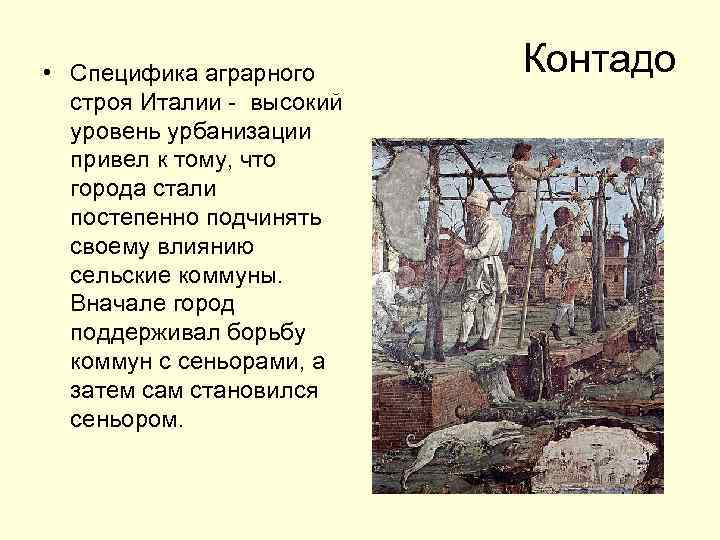 Контадо

• Специфика аграрного строя Италии -  высокий уровень урбанизации привел к тому, что города стали постепенно подчинять своему влиянию сельские коммуны. Вначале город поддерживал борьбу коммун с сеньорами, а затем сам становился сеньором.